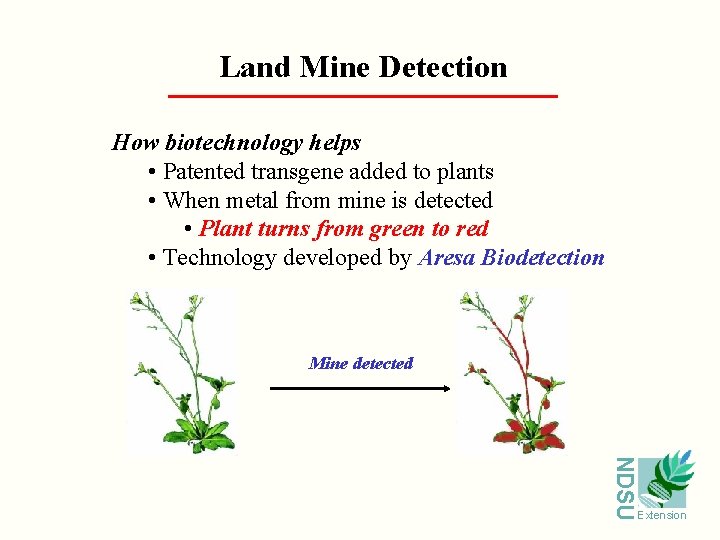 Land Mine Detection

How biotechnology helps

• Patented transgene added to plants
• When metal from mine is detected
  • Plant turns from green to red
• Technology developed by Aresa Biodetection

Mine detected

NDSU Extension